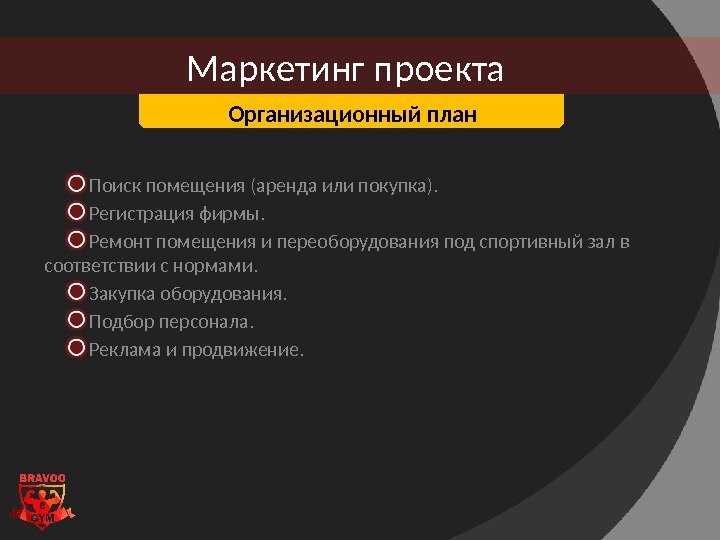 Маркетинг проекта

Организационный план

Поиск помещения (аренда или покупка).

Регистрация фирмы.

Ремонт помещения и переоборудования под спортивный зал в соответствии с нормами.

Закупка оборудования.

Подбор персонала.

Реклама и продвижение.

BRAVOO
B
GYM